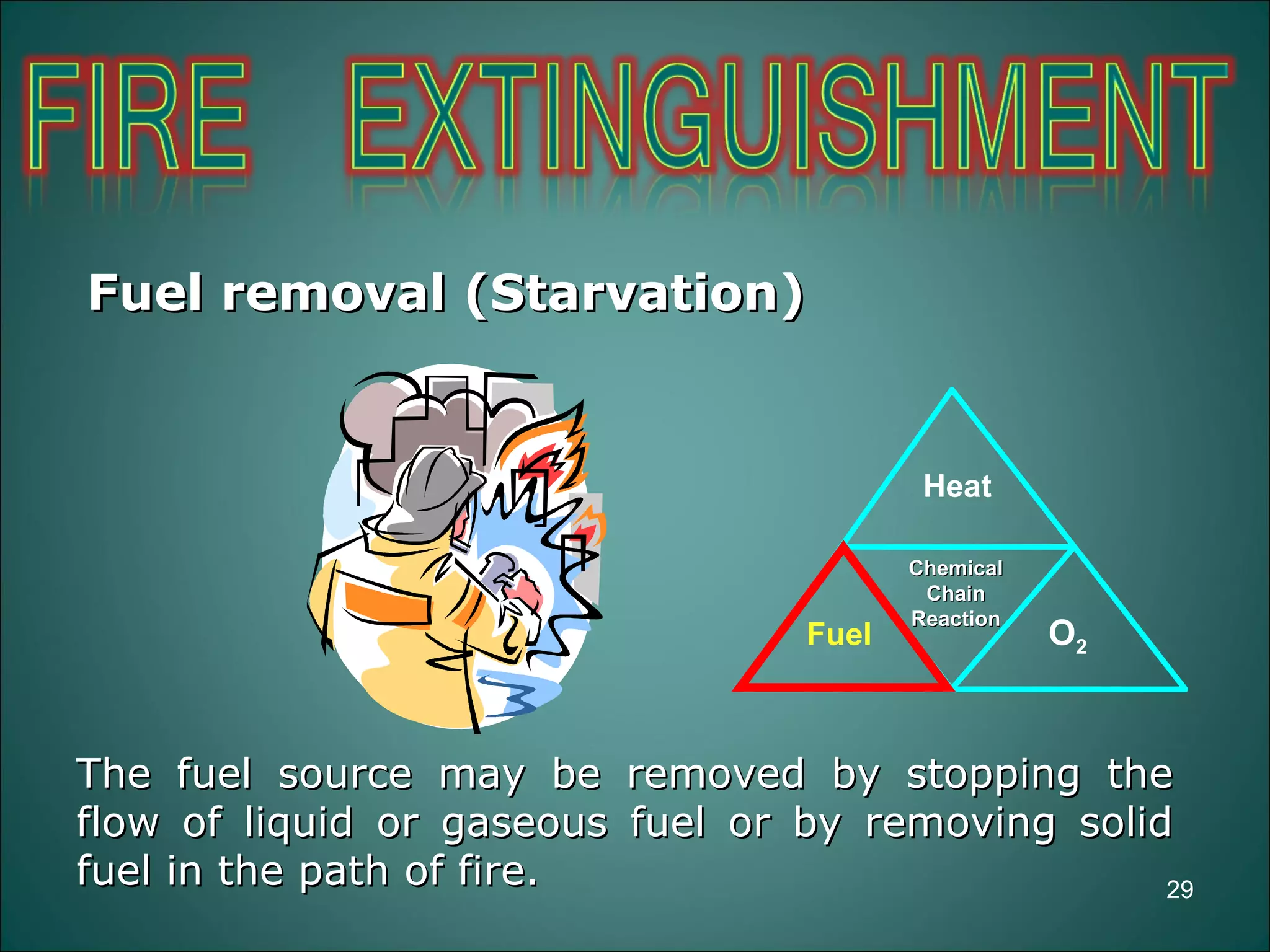 FIRE EXTINGUISHMENT

Fuel removal (Starvation)

Heat

Chemical Chain Reaction

Fuel

$O_2$

The fuel source may be removed by stopping the flow of liquid or gaseous fuel or by removing solid fuel in the path of fire.

29